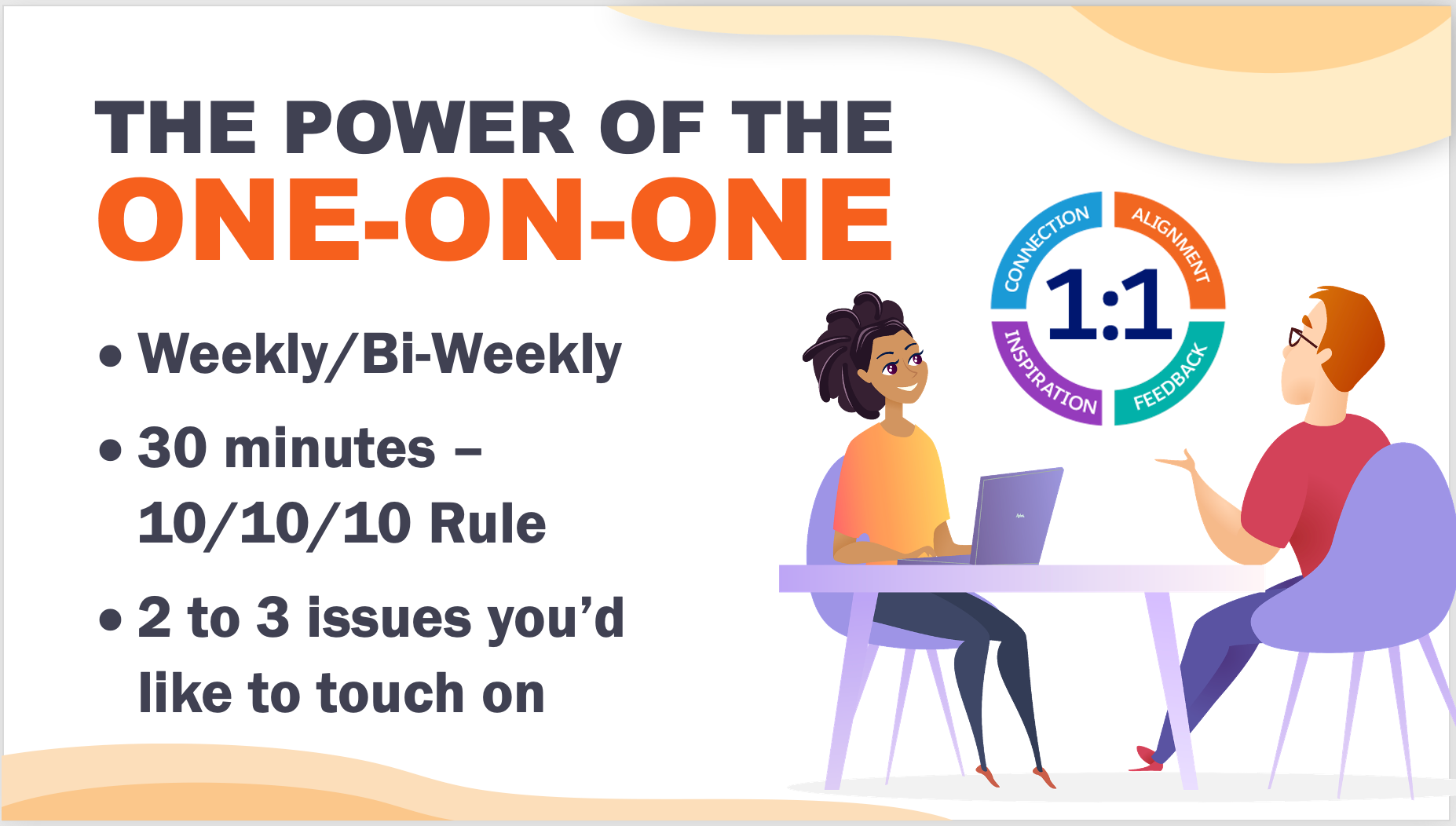 THE POWER OF THE
ONE-ON-ONE

• Weekly/Bi-Weekly

• 30 minutes – 10/10/10 Rule

• 2 to 3 issues you'd like to touch on

CONNECTION
ALIGNMENT
1:1
INSPIRATION
FEEDBACK